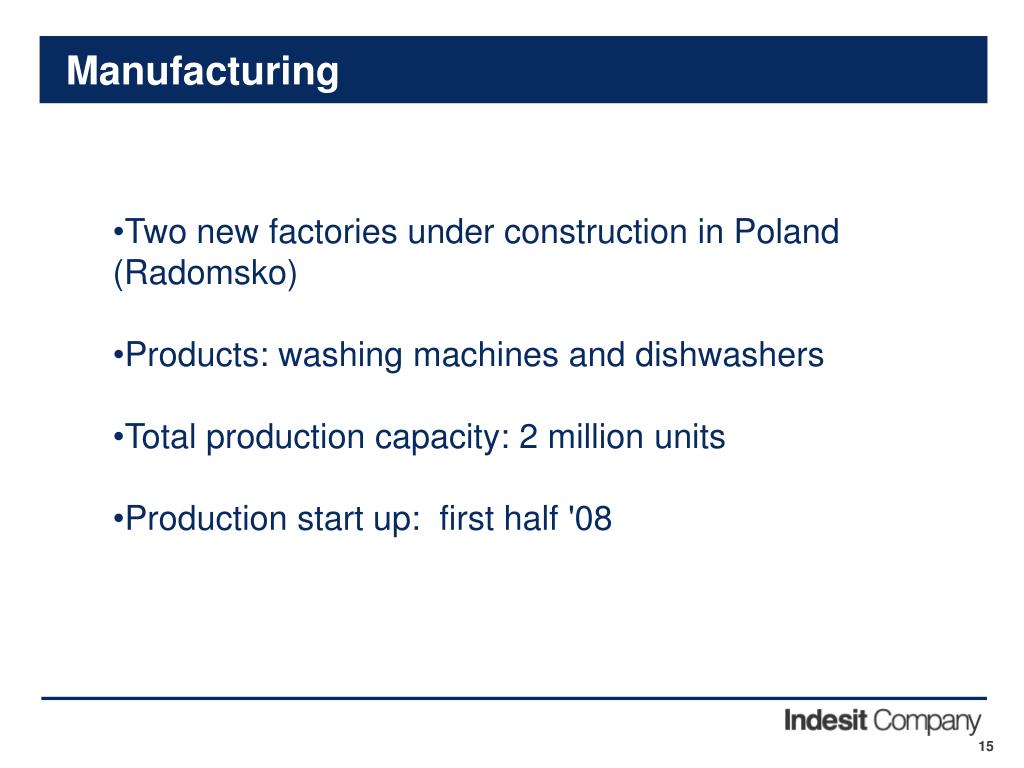 Manufacturing

•Two new factories under construction in Poland (Radomsko)

•Products: washing machines and dishwashers

•Total production capacity: 2 million units

•Production start up:  first half '08

Indesit Company

15